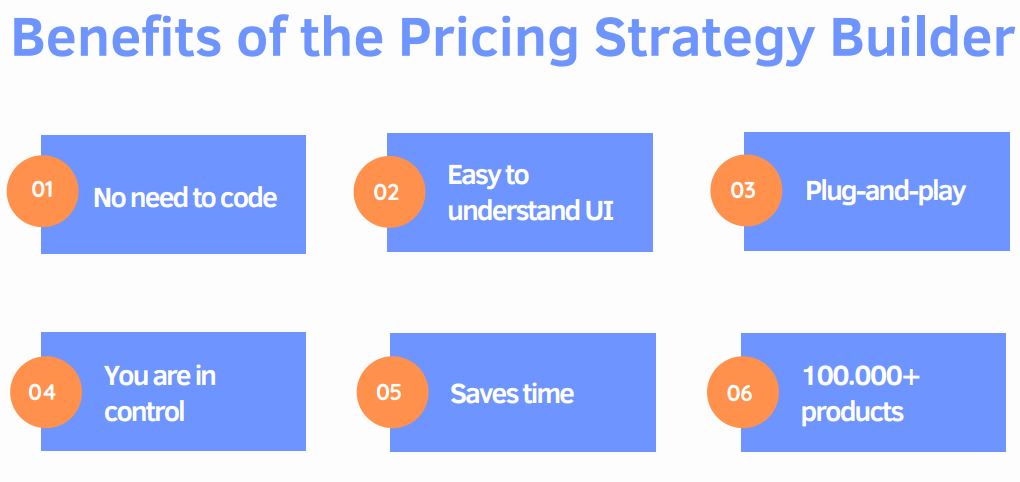 Benefits of the Pricing Strategy Builder

01 No need to code

02 Easy to understand UI

03 Plug-and-play

04 You are in control

05 Saves time

06 100.000+ products